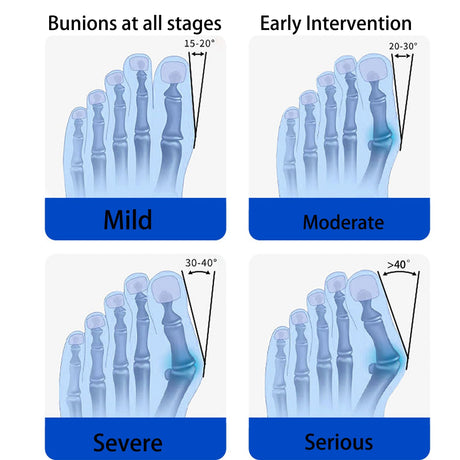 Bunions at all stages

Early Intervention

15-20°

Mild

20-30°

Moderate

30-40°

Severe

>40°

Serious